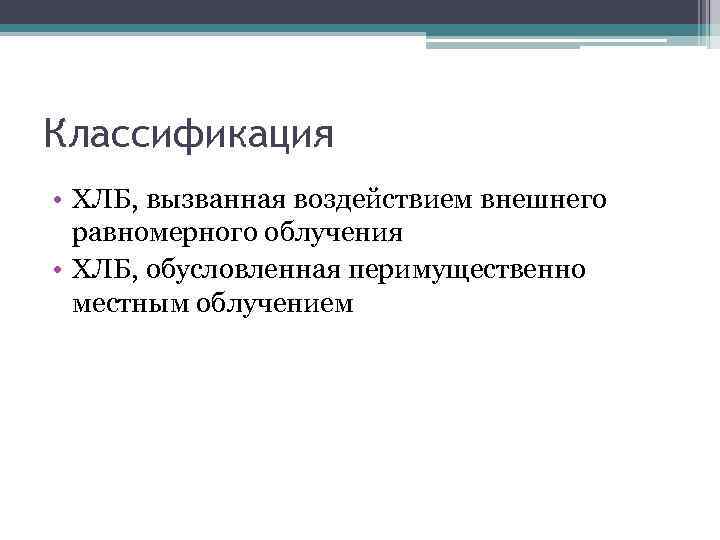 Классификация

• ХЛБ, вызванная воздействием внешнего равномерного облучения
• ХЛБ, обусловленная перимущественно местным облучением